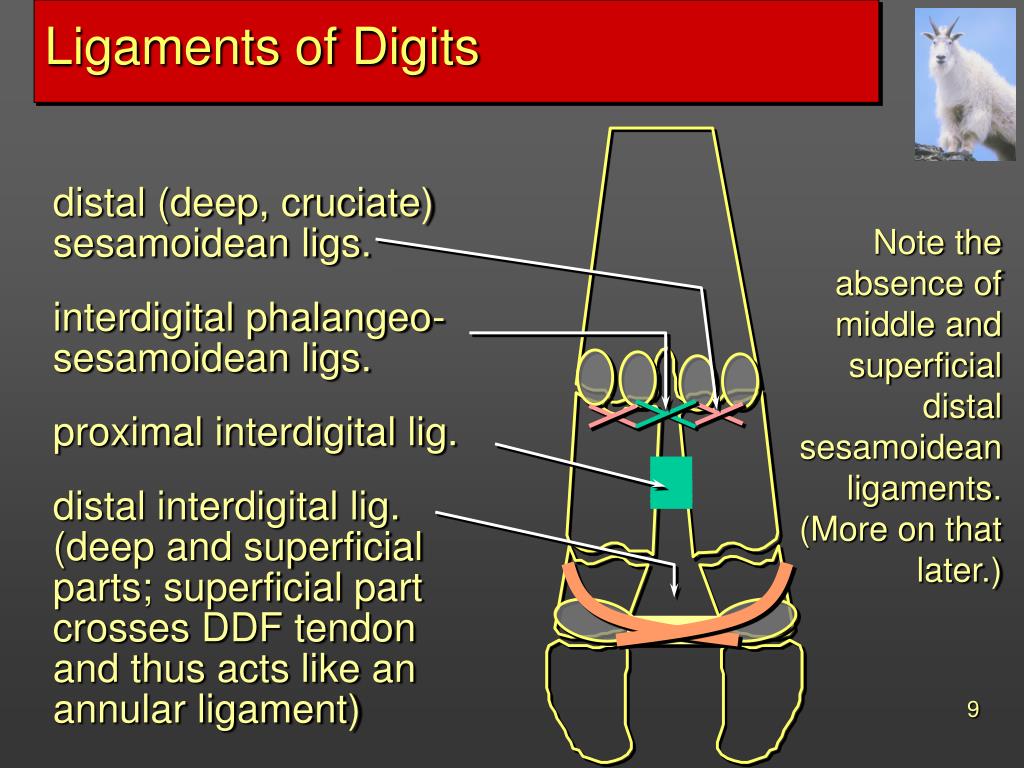 Ligaments of Digits

distal (deep, cruciate) sesamoidean ligs.

interdigital phalangeo-sesamoidean ligs.

proximal interdigital lig.

distal interdigital lig. (deep and superficial parts; superficial part crosses DDF tendon and thus acts like an annular ligament)

Note the absence of middle and superficial distal sesamoidean ligaments. (More on that later.)

9